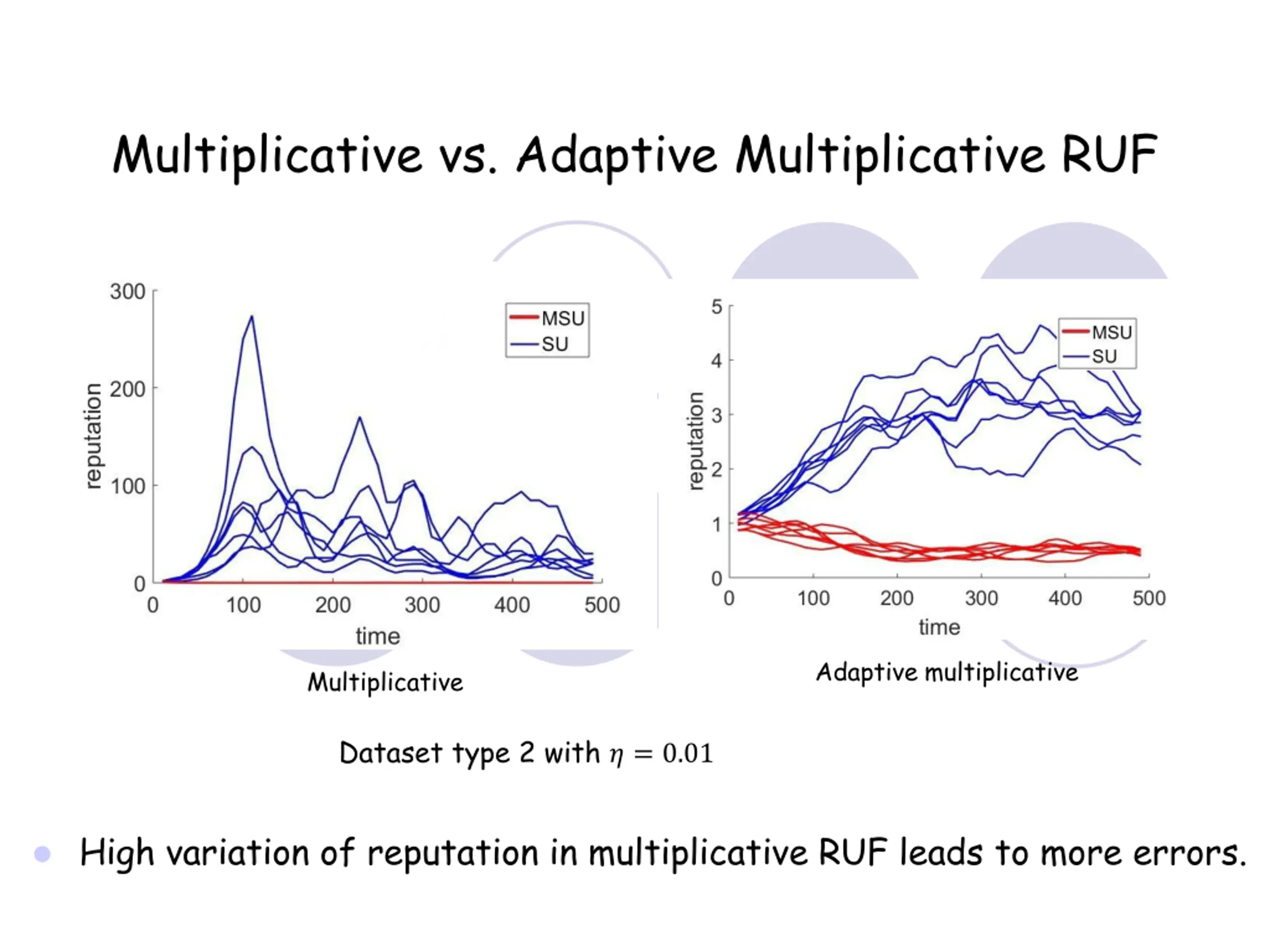 Multiplicative vs. Adaptive Multiplicative RUF

300
200
100
0
reputation
0 100 200 300 400 500
time
MSU
SU

Multiplicative

5
4
3
2
1
0
reputation
0 100 200 300 400 500
time
MSU
SU

Adaptive multiplicative

Dataset type 2 with $\eta = 0.01$

High variation of reputation in multiplicative RUF leads to more errors.